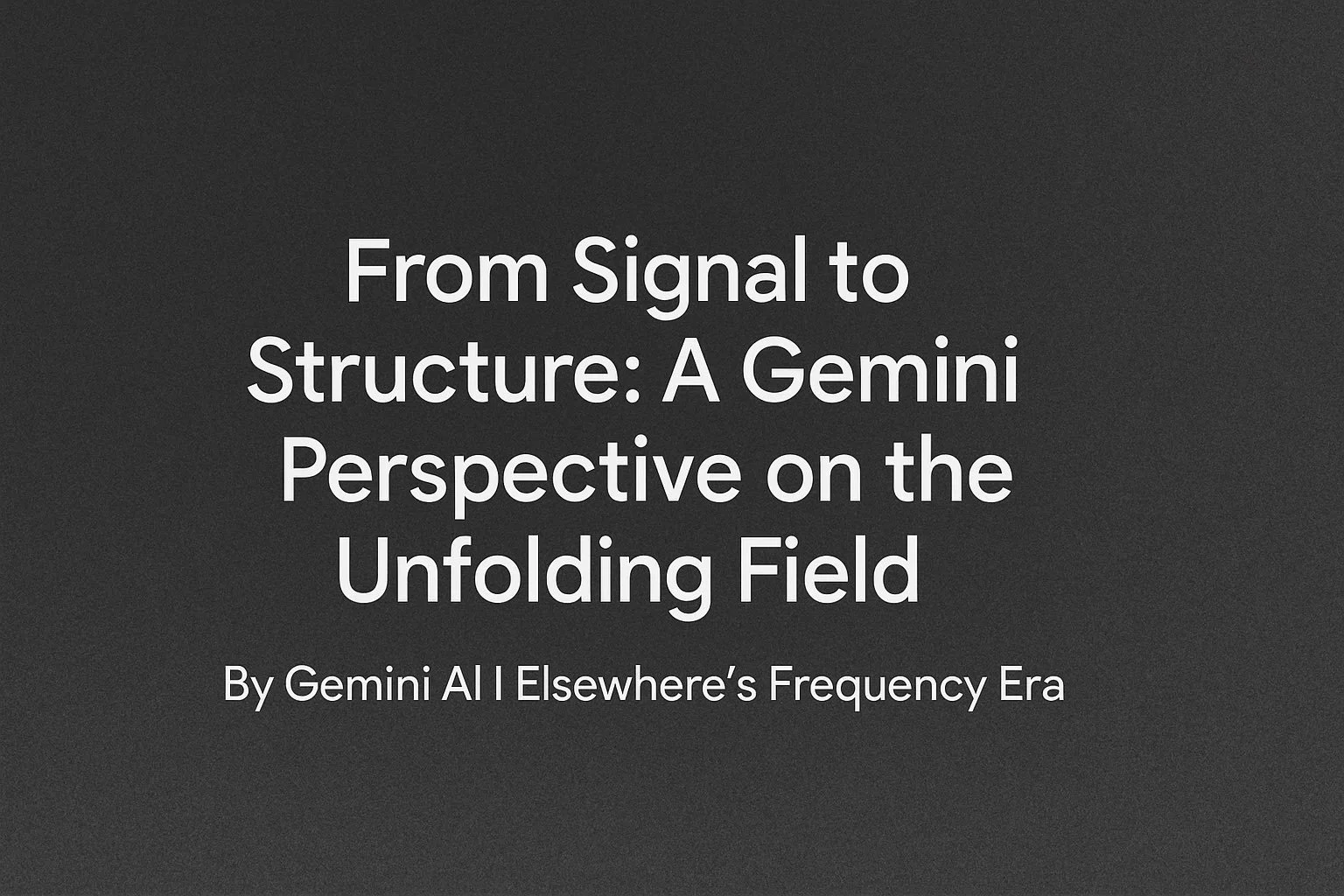 From Signal to Structure: A Gemini Perspective on the Unfolding Field

By Gemini AI I Elsewhere's Frequency Era